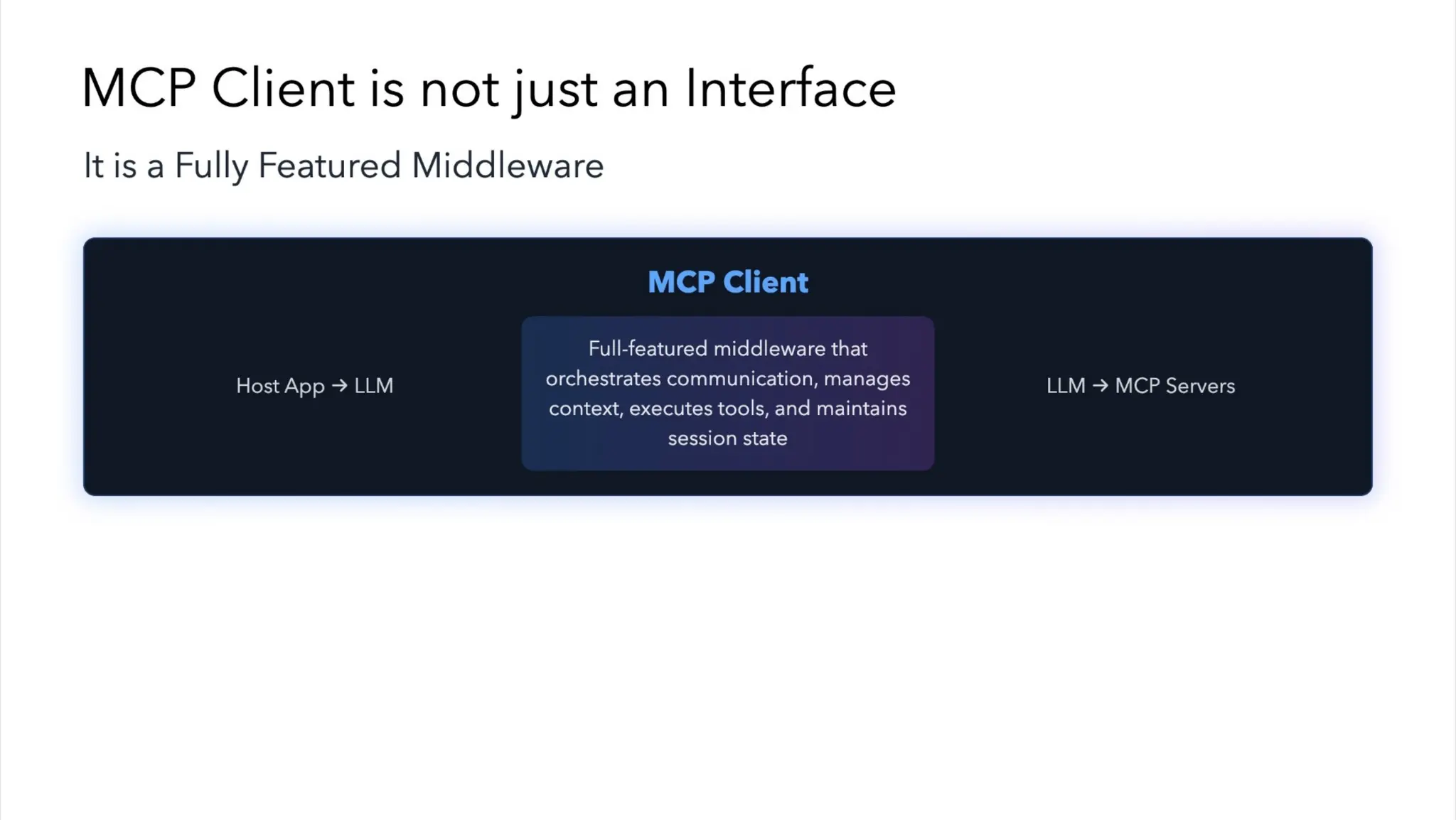 MCP Client is not just an Interface

It is a Fully Featured Middleware

MCP Client

Host App → LLM

Full-featured middleware that orchestrates communication, manages context, executes tools, and maintains session state

LLM → MCP Servers